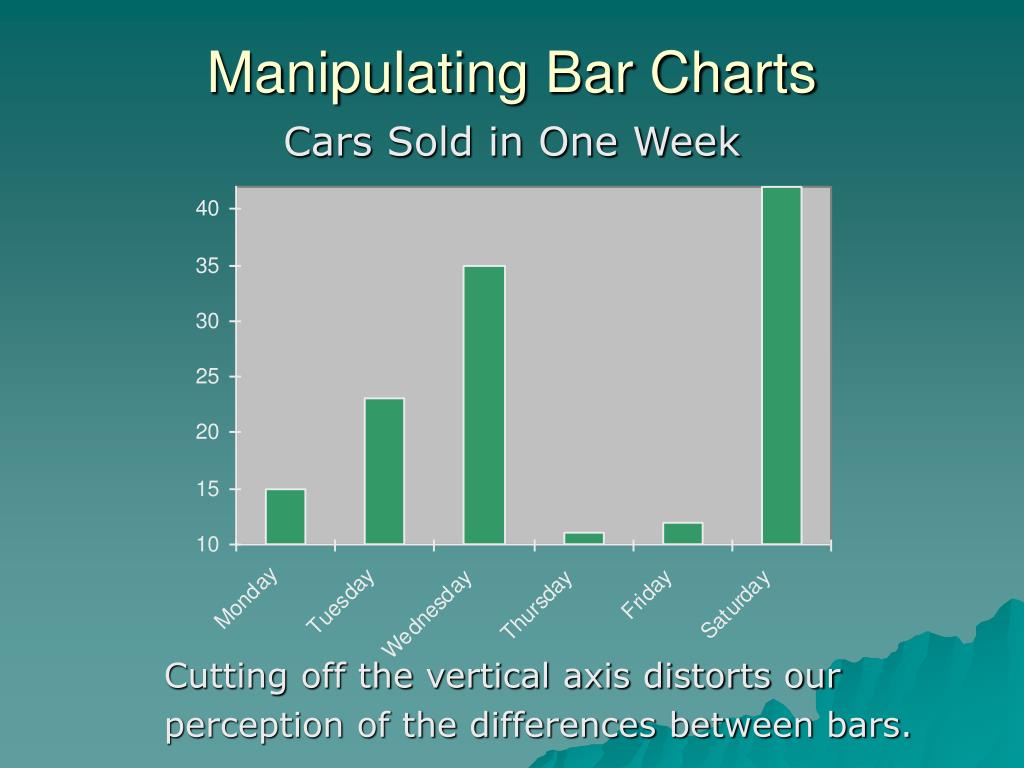 Manipulating Bar Charts

Cars Sold in One Week

40
35
30
25
20
15
10

Monday
Tuesday
Wednesday
Thursday
Friday
Saturday

Cutting off the vertical axis distorts our perception of the differences between bars.